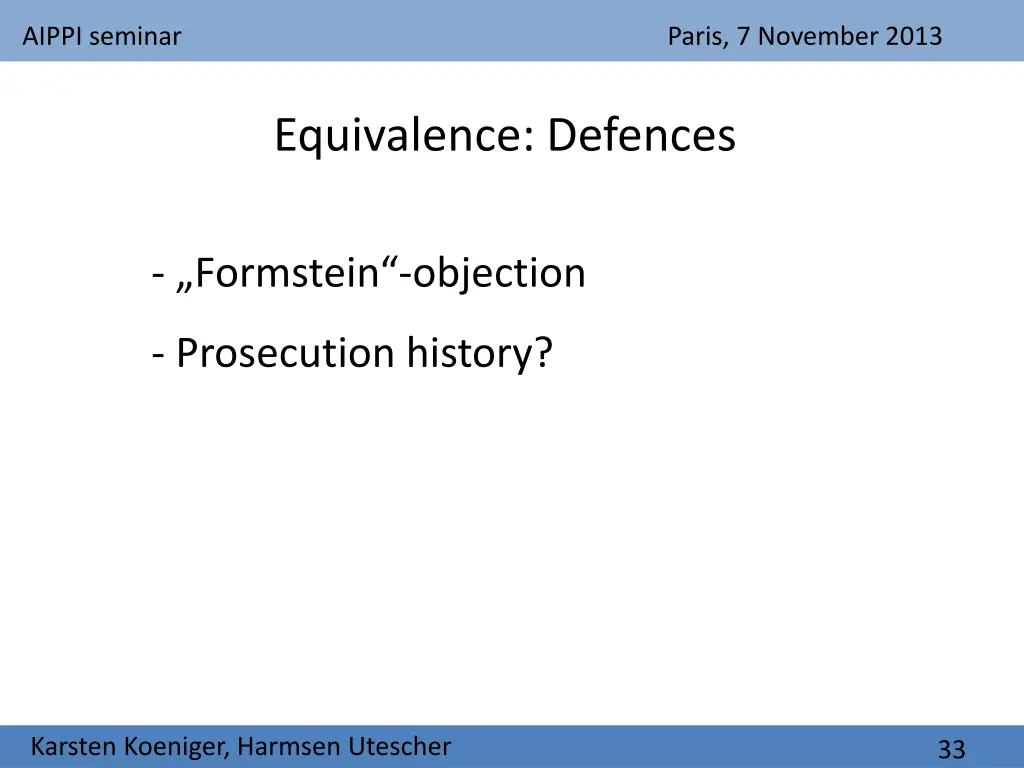 AIPPI seminar

Paris, 7 November 2013

Equivalence: Defences

- „Formstein“-objection

- Prosecution history?

Karsten Koeniger, Harmsen Utescher

33